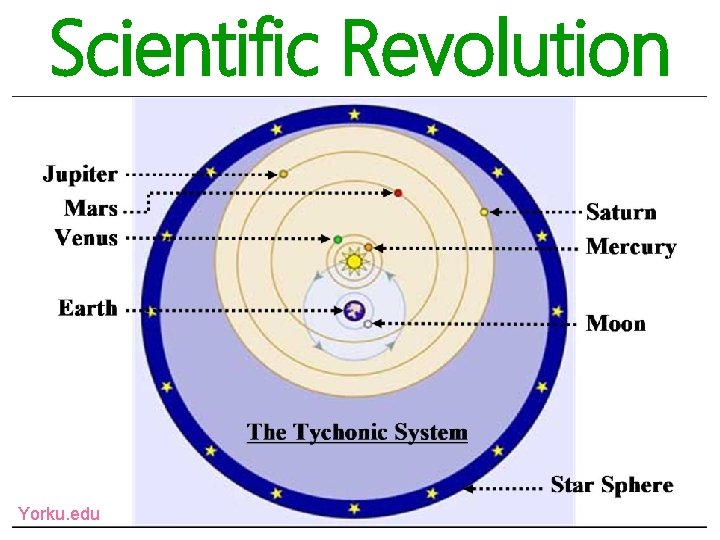 Scientific Revolution

Jupiter
Mars
Venus
Earth
Saturn
Mercury
Moon

The Tychonic System

Star Sphere

Yorku.edu